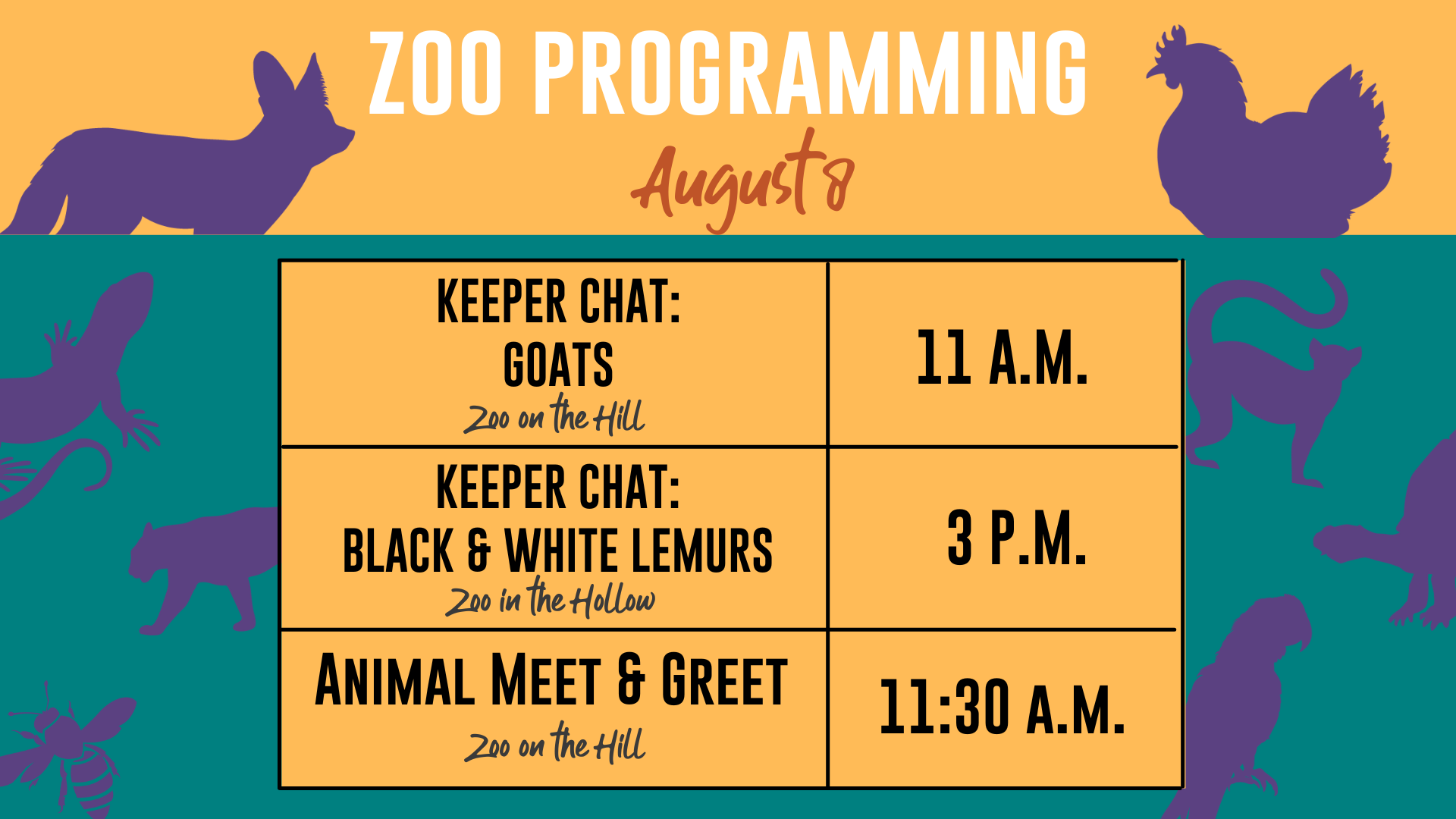 ZOO PROGRAMMING

August 8

| KEEPER CHAT: GOATS Zoo on the Hill | 11 A.M. |
|---|---|
| KEEPER CHAT: BLACK & WHITE LEMURS Zoo in the Hollow | 3 P.M. |
| ANIMAL MEET & GREET Zoo on the Hill | 11:30 A.M. |